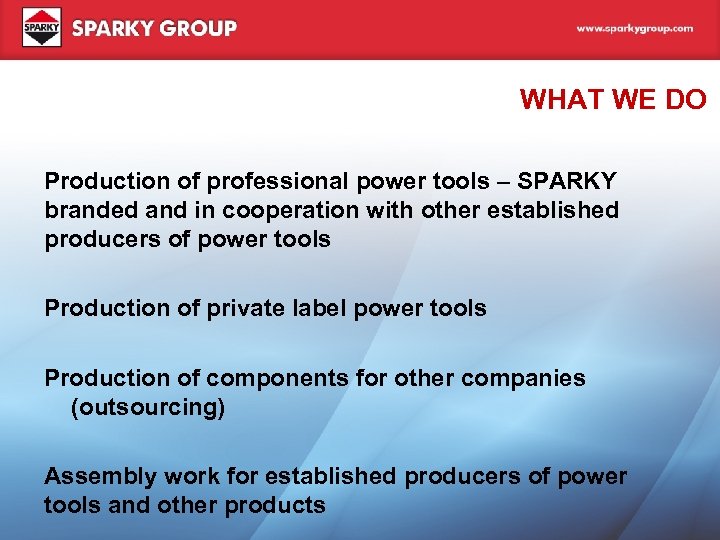 SPARKY SPARKY GROUP

www.sparkygroup.com

WHAT WE DO

Production of professional power tools – SPARKY branded and in cooperation with other established producers of power tools

Production of private label power tools

Production of components for other companies (outsourcing)

Assembly work for established producers of power tools and other products